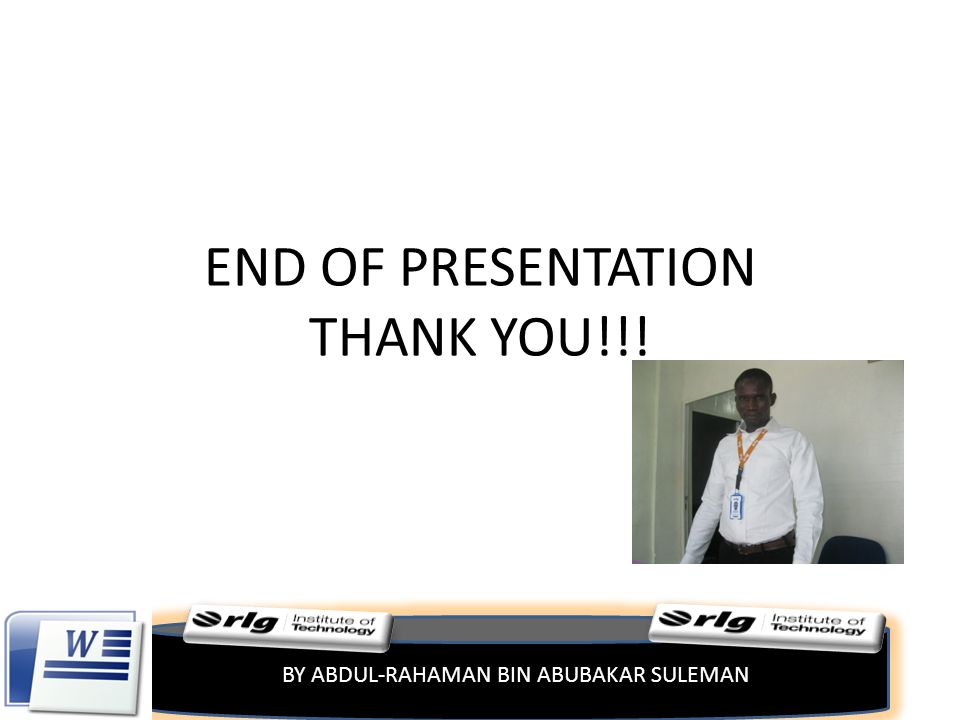 END OF PRESENTATION
THANK YOU!!!

W

rlg Institute of Technology

rlg Institute of Technology

BY ABDUL-RAHAMAN BIN ABUBAKAR SULEMAN